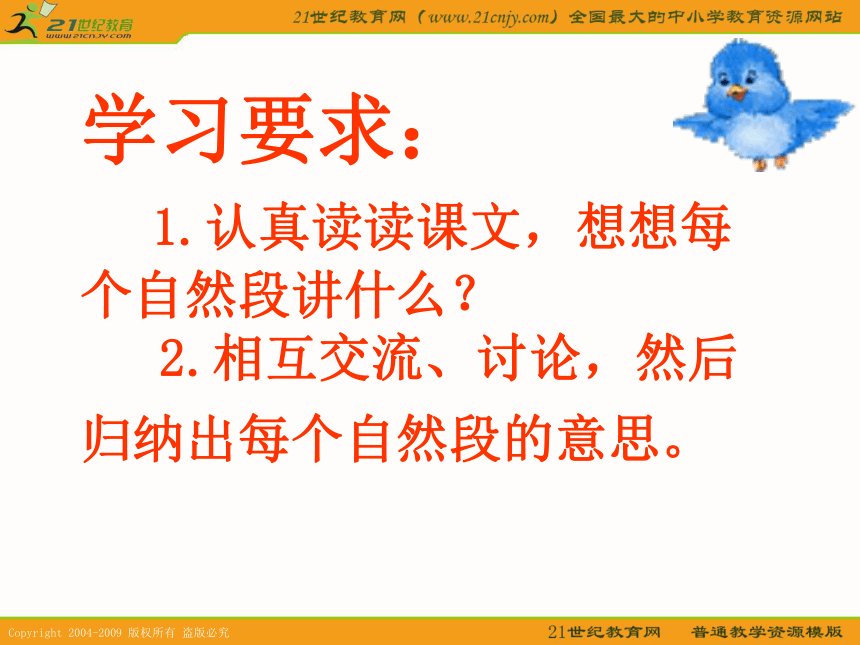 21世纪教育
www.21cnjy.com

21世纪教育网（www.21cnjy.com）全国最大的中小学教育资源网站

学习要求：

1.认真读读课文，想想每个自然段讲什么？

2.相互交流、讨论，然后归纳出每个自然段的意思。

Copyright 2004-2009 版权所有 盗版必究

21世纪教育网 普通教学资源模版